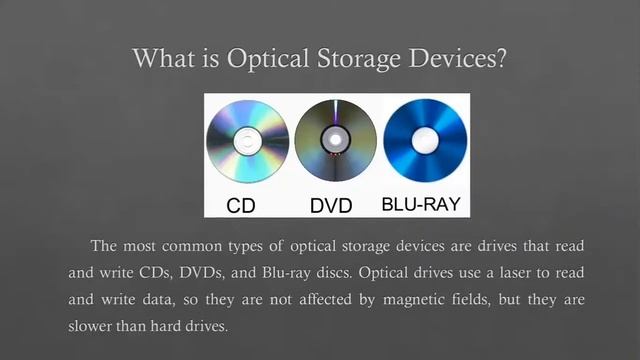 What is Optical Storage Devices?

CD DVD BLU-RAY

The most common types of optical storage devices are drives that read and write CDs, DVDs, and Blu-ray discs. Optical drives use a laser to read and write data, so they are not affected by magnetic fields, but they are slower than hard drives.